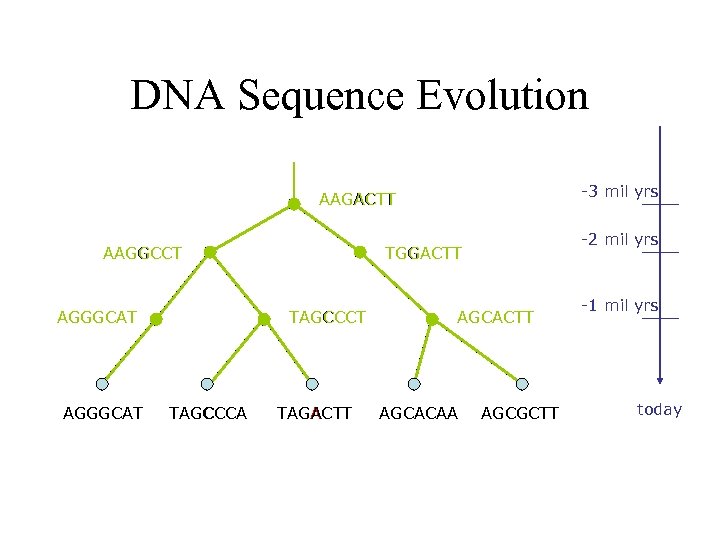 DNA Sequence Evolution

AAGACTT

AAGGCCT

TGGACTT

AGGGCAT

TAGCCCT

AGCACTT

AGGGCAT TAGCCCA TAGACTT AGCACAA AGCGCTT

-3 mil yrs

-2 mil yrs

-1 mil yrs

today